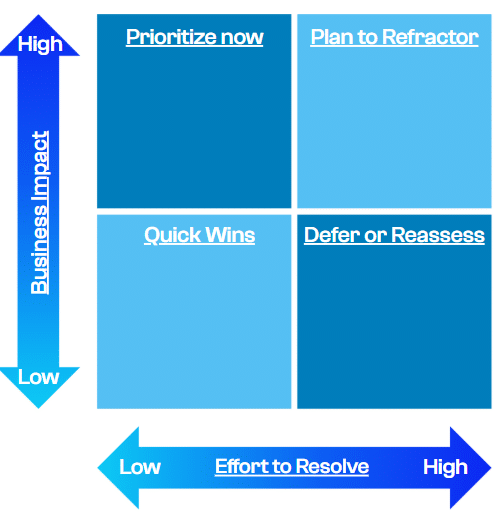 High

Business Impact

Low

Prioritize now

Plan to Refractor

Quick Wins

Defer or Reassess

Low

Effort to Resolve

High